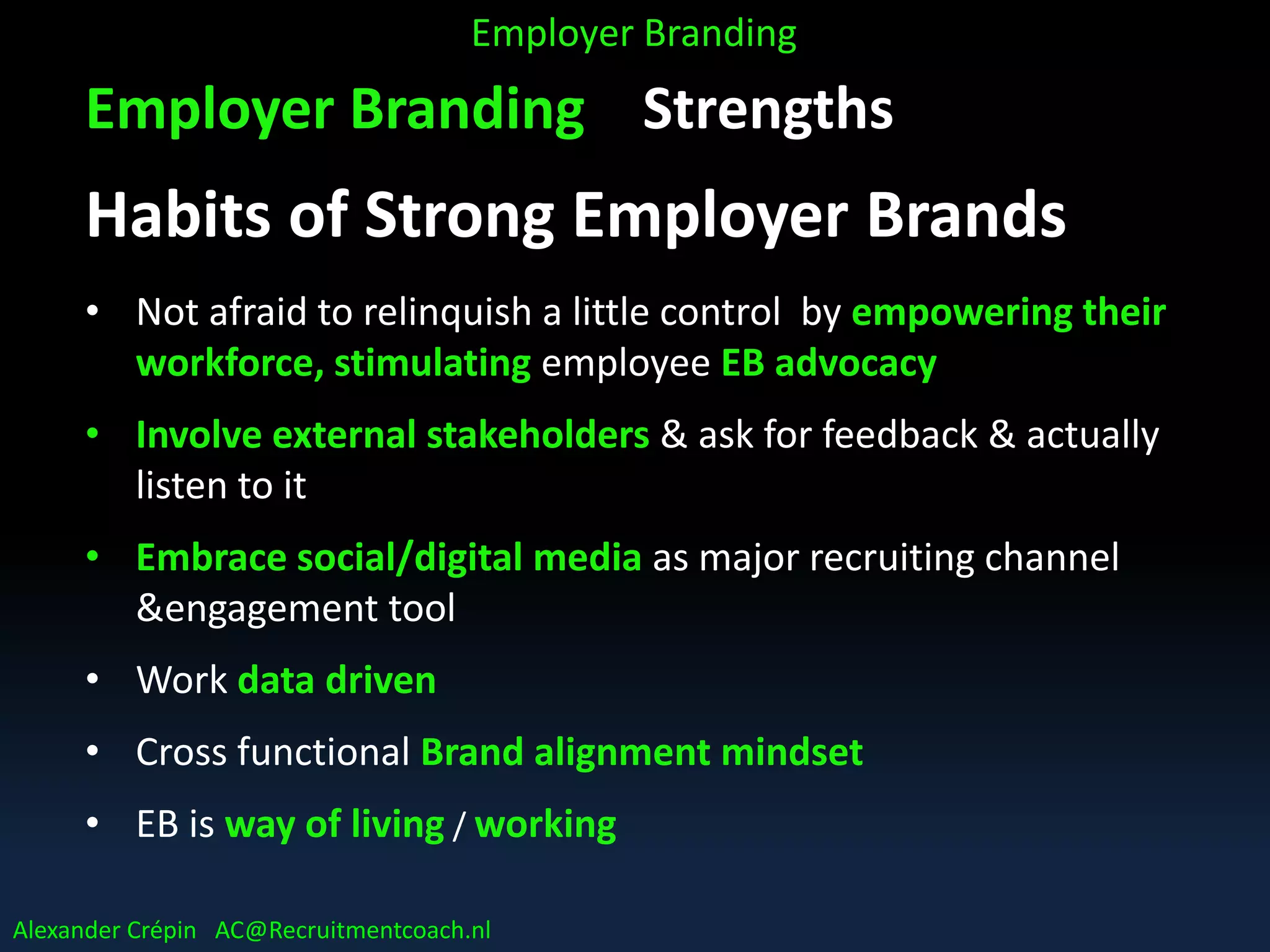 Employer Branding

Employer Branding Strengths

Habits of Strong Employer Brands

• Not afraid to relinquish a little control by empowering their workforce, stimulating employee EB advocacy

• Involve external stakeholders & ask for feedback & actually listen to it

• Embrace social/digital media as major recruiting channel &engagement tool

• Work data driven

• Cross functional Brand alignment mindset

• EB is way of living / working

Alexander Crépin AC@Recruitmentcoach.nl